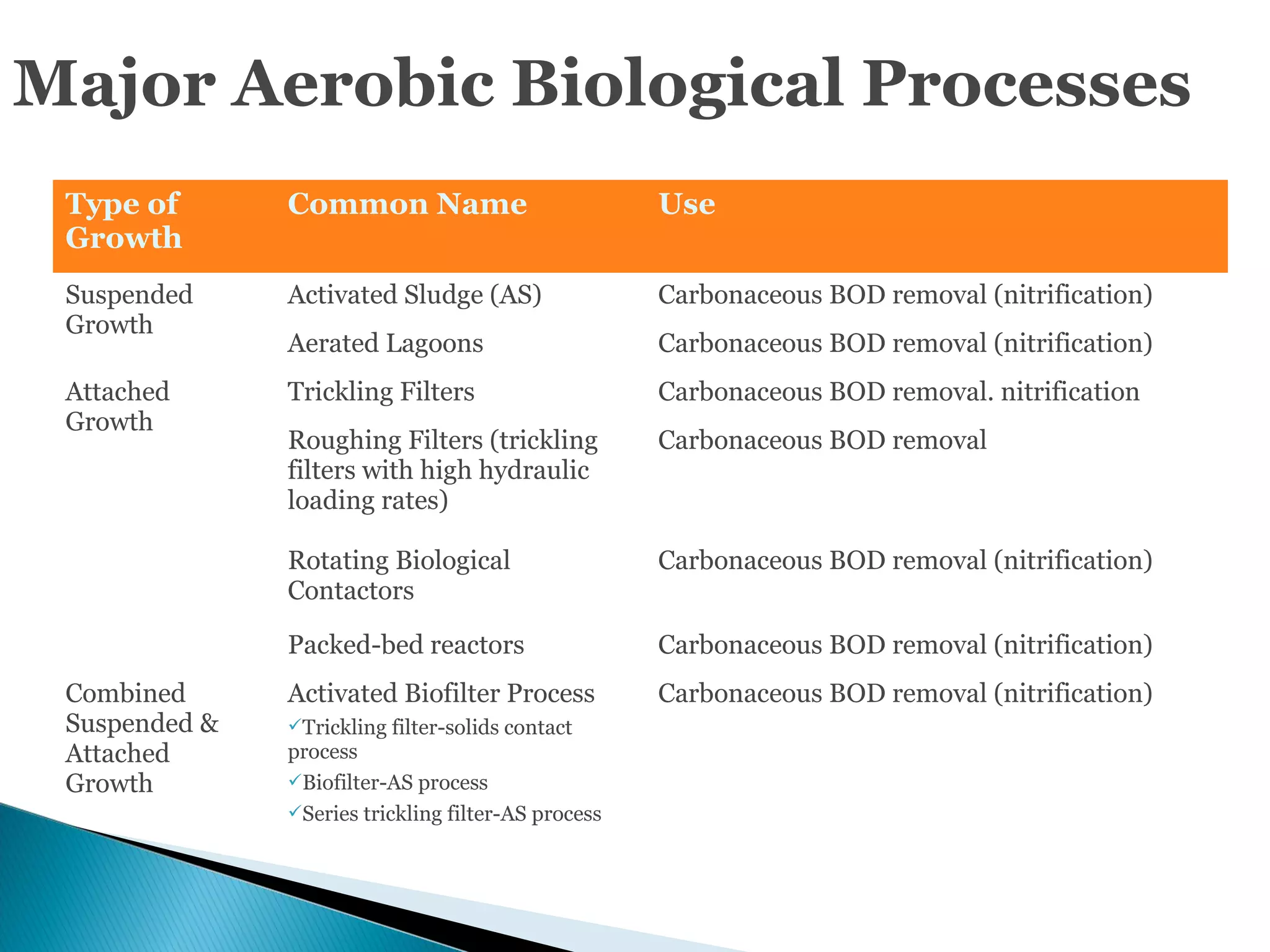 Major Aerobic Biological Processes

| Type of Growth | Common Name | Use |
|---|---|---|
| Suspended Growth | Activated Sludge (AS) | Carbonaceous BOD removal (nitrification) |
| | Aerated Lagoons | Carbonaceous BOD removal (nitrification) |
| Attached Growth | Trickling Filters | Carbonaceous BOD removal. nitrification |
| | Roughing Filters (trickling filters with high hydraulic loading rates) | Carbonaceous BOD removal |
| | Rotating Biological Contactors | Carbonaceous BOD removal (nitrification) |
| | Packed-bed reactors | Carbonaceous BOD removal (nitrification) |
| Combined Suspended & Attached Growth | Activated Biofilter Process ✓Trickling filter-solids contact process ✓Biofilter-AS process ✓Series trickling filter-AS process | Carbonaceous BOD removal (nitrification) |